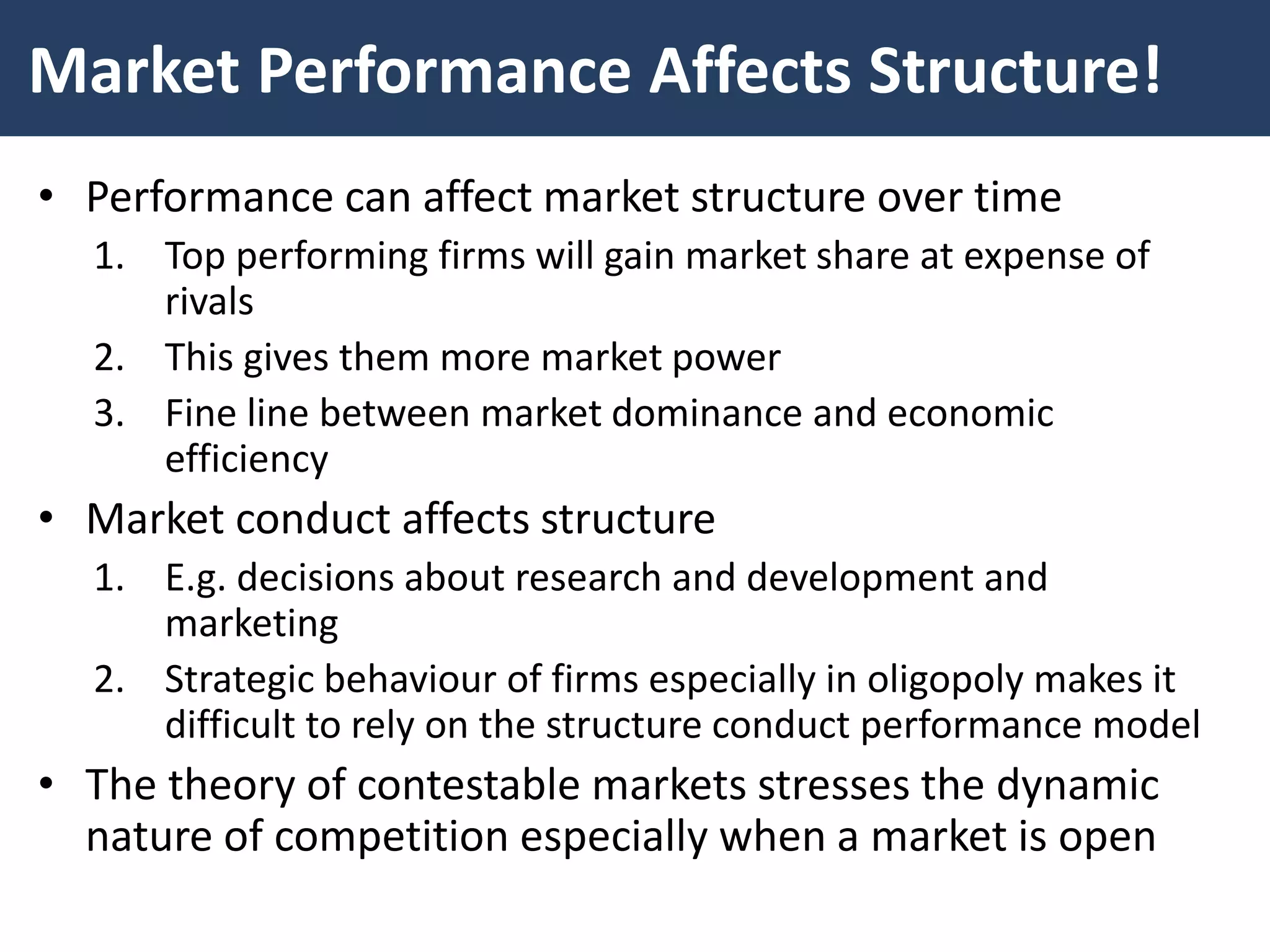 Market Performance Affects Structure!

• Performance can affect market structure over time
1. Top performing firms will gain market share at expense of rivals
2. This gives them more market power
3. Fine line between market dominance and economic efficiency

• Market conduct affects structure
1. E.g. decisions about research and development and marketing
2. Strategic behaviour of firms especially in oligopoly makes it difficult to rely on the structure conduct performance model

• The theory of contestable markets stresses the dynamic nature of competition especially when a market is open